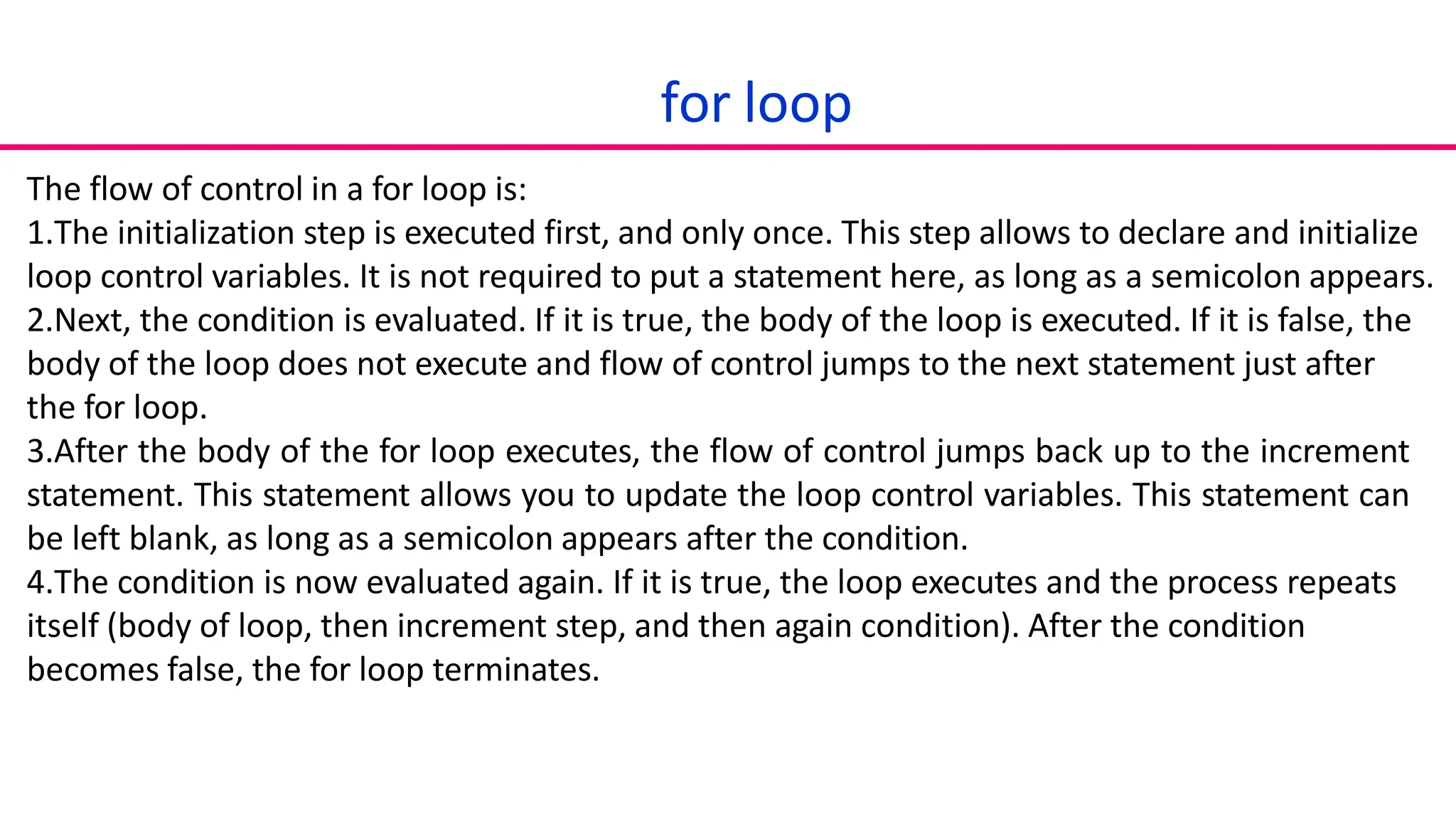 for loop

The flow of control in a for loop is:
1.The initialization step is executed first, and only once. This step allows to declare and initialize loop control variables. It is not required to put a statement here, as long as a semicolon appears.
2.Next, the condition is evaluated. If it is true, the body of the loop is executed. If it is false, the body of the loop does not execute and flow of control jumps to the next statement just after the for loop.
3.After the body of the for loop executes, the flow of control jumps back up to the increment statement. This statement allows you to update the loop control variables. This statement can be left blank, as long as a semicolon appears after the condition.
4.The condition is now evaluated again. If it is true, the loop executes and the process repeats itself (body of loop, then increment step, and then again condition). After the condition becomes false, the for loop terminates.